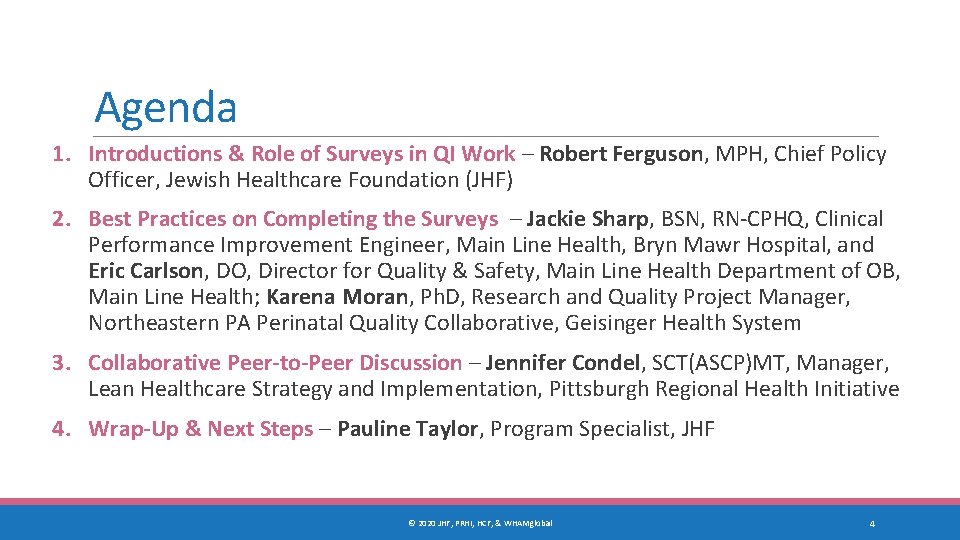 Agenda

1. Introductions & Role of Surveys in QI Work – Robert Ferguson, MPH, Chief Policy Officer, Jewish Healthcare Foundation (JHF)

2. Best Practices on Completing the Surveys – Jackie Sharp, BSN, RN-CPHQ, Clinical Performance Improvement Engineer, Main Line Health, Bryn Mawr Hospital, and Eric Carlson, DO, Director for Quality & Safety, Main Line Health Department of OB, Main Line Health; Karena Moran, PhD, Research and Quality Project Manager, Northeastern PA Perinatal Quality Collaborative, Geisinger Health System

3. Collaborative Peer-to-Peer Discussion – Jennifer Condel, SCT(ASCP)MT, Manager, Lean Healthcare Strategy and Implementation, Pittsburgh Regional Health Initiative

4. Wrap-Up & Next Steps – Pauline Taylor, Program Specialist, JHF

© 2020 JHF, PRHI, HCF, & WHAMglobal

4